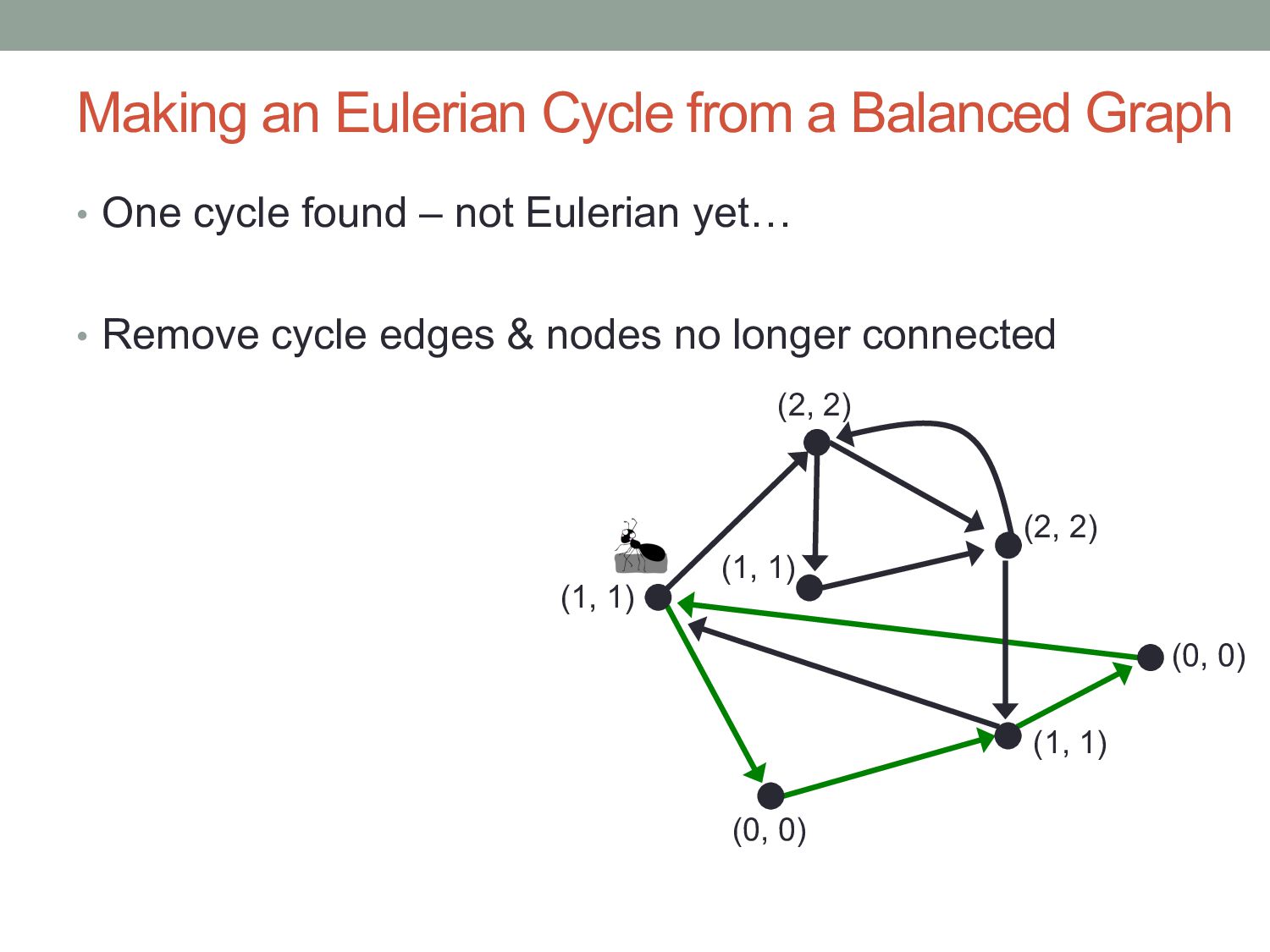 Making an Eulerian Cycle from a Balanced Graph

• One cycle found – not Eulerian yet…

• Remove cycle edges & nodes no longer connected

(2, 2)

(2, 2)

(1, 1)

(1, 1)

(0, 0)

(1, 1)

(0, 0)